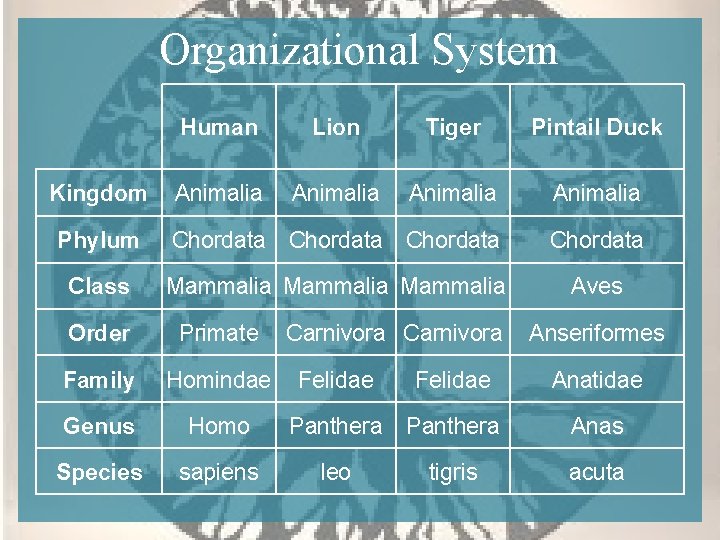 Organizational System

|  | Human | Lion | Tiger | Pintail Duck |
|---|---|---|---|---|
| Kingdom | Animalia | Animalia | Animalia | Animalia |
| Phylum | Chordata | Chordata | Chordata | Chordata |
| Class | Mammalia | Mammalia | Mammalia | Aves |
| Order | Primate | Carnivora | Carnivora | Anseriformes |
| Family | Homindae | Felidae | Felidae | Anatidae |
| Genus | Homo | Panthera | Panthera | Anas |
| Species | sapiens | leo | tigris | acuta |